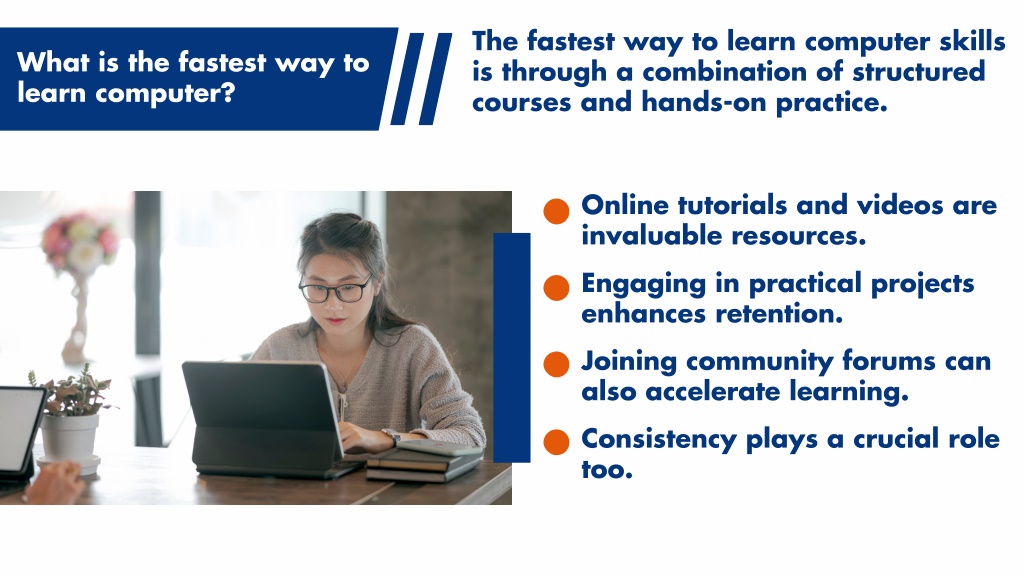 What is the fastest way to learn computer?

The fastest way to learn computer skills is through a combination of structured courses and hands-on practice.

Online tutorials and videos are invaluable resources.

Engaging in practical projects enhances retention.

Joining community forums can also accelerate learning.

Consistency plays a crucial role too.